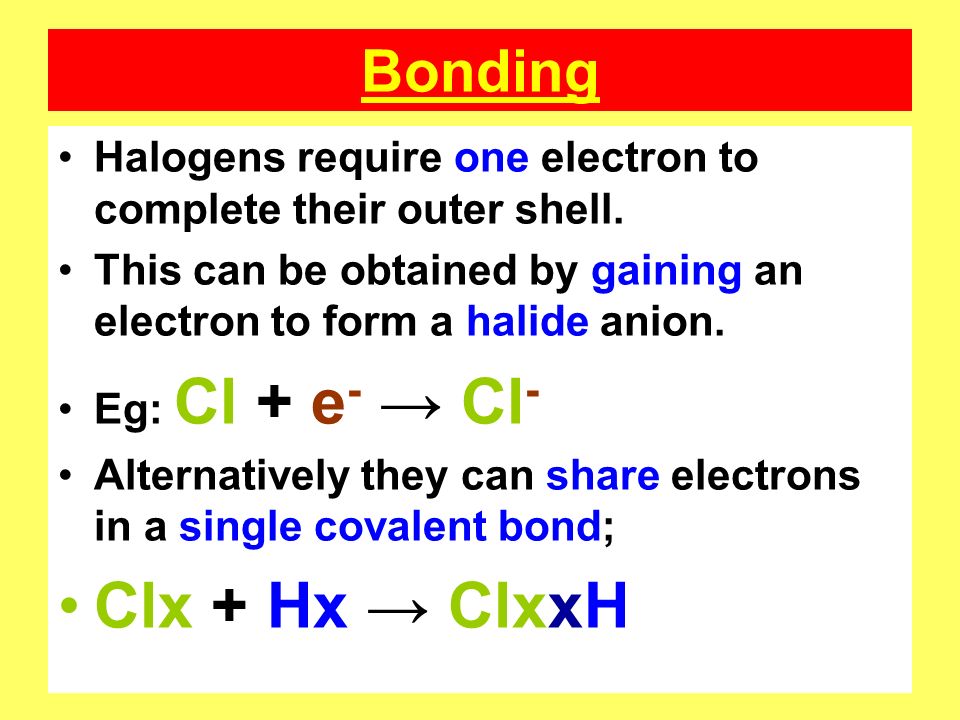 Bonding

• Halogens require one electron to complete their outer shell.

• This can be obtained by gaining an electron to form a halide anion.

• Eg: $Cl + e^- \rightarrow Cl^-$

• Alternatively they can share electrons in a single covalent bond;

• Clx + Hx → ClxxH